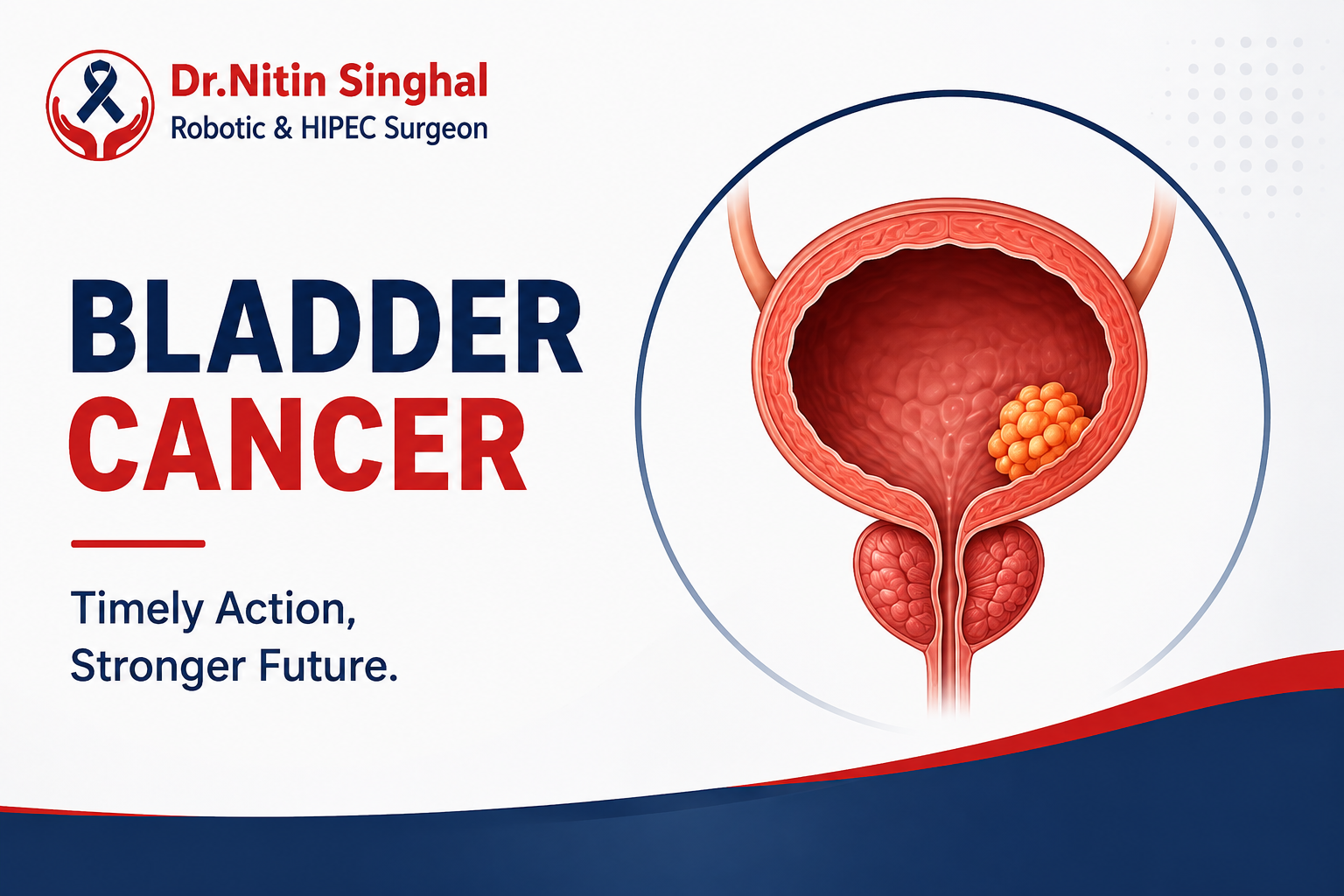 Dr.Nitin Singhal
Robotic & HIPEC Surgeon

BLADDER
CANCER

Timely Action,
Stronger Future.